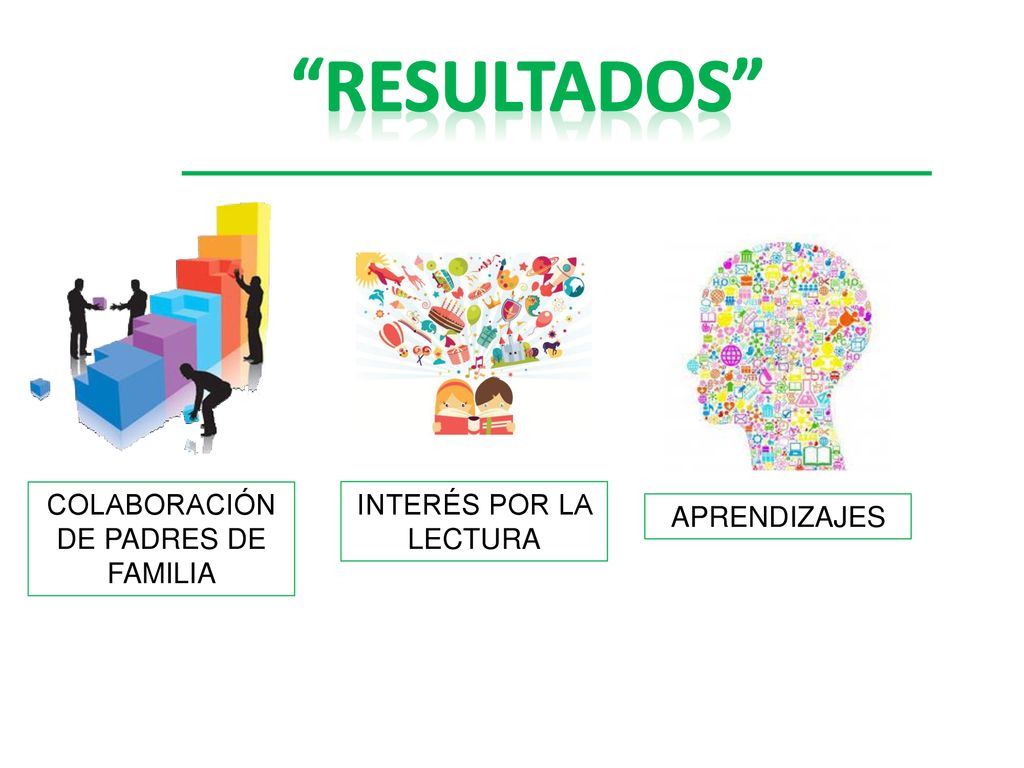 “RESULTADOS”

COLABORACIÓN DE PADRES DE FAMILIA

INTERÉS POR LA LECTURA

APRENDIZAJES